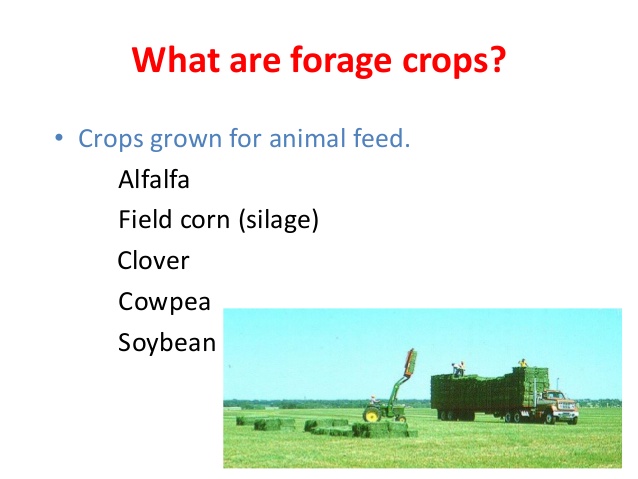 What are forage crops?

• Crops grown for animal feed.

Alfalfa

Field corn (silage)

Clover

Cowpea

Soybean